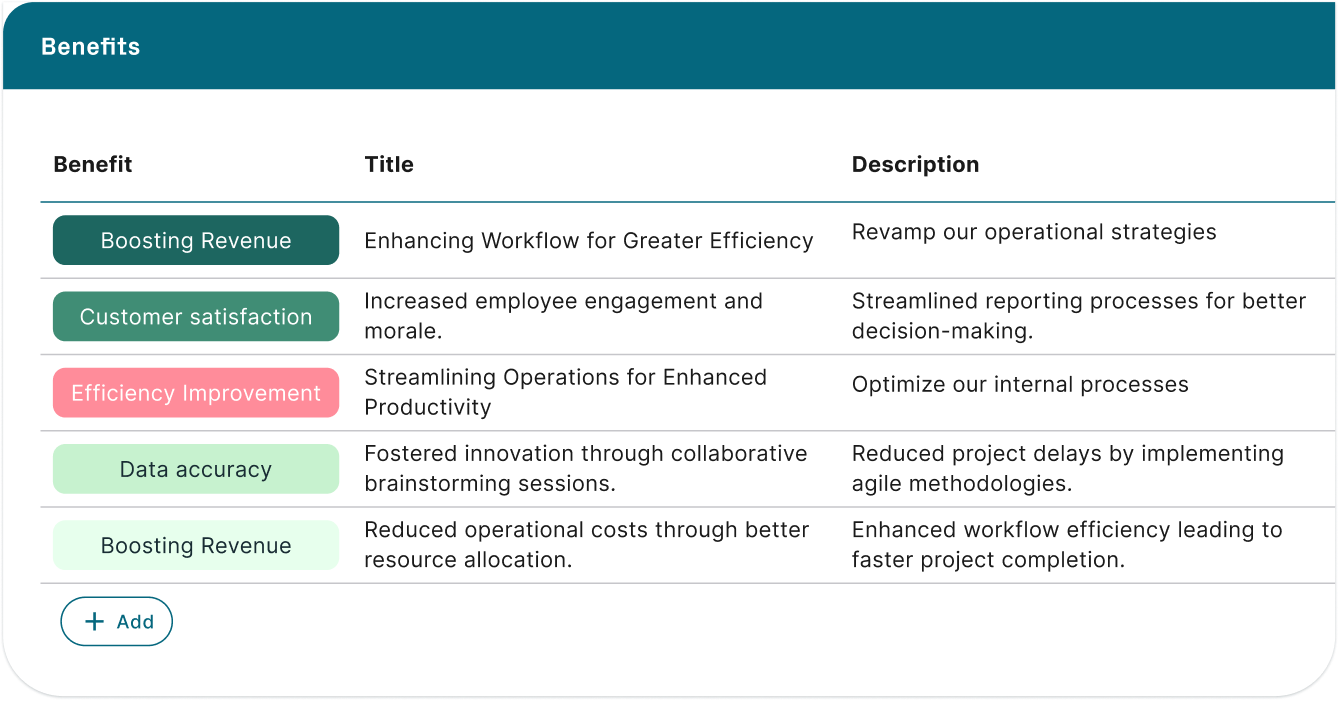 Benefits

| Benefit | Title | Description |
|---|---|---|
| Boosting Revenue | Enhancing Workflow for Greater Efficiency | Revamp our operational strategies |
| Customer satisfaction | Increased employee engagement and morale. | Streamlined reporting processes for better decision-making. |
| Efficiency Improvement | Streamlining Operations for Enhanced Productivity | Optimize our internal processes |
| Data accuracy | Fostered innovation through collaborative brainstorming sessions. | Reduced project delays by implementing agile methodologies. |
| Boosting Revenue | Reduced operational costs through better resource allocation. | Enhanced workflow efficiency leading to faster project completion. |

+ Add